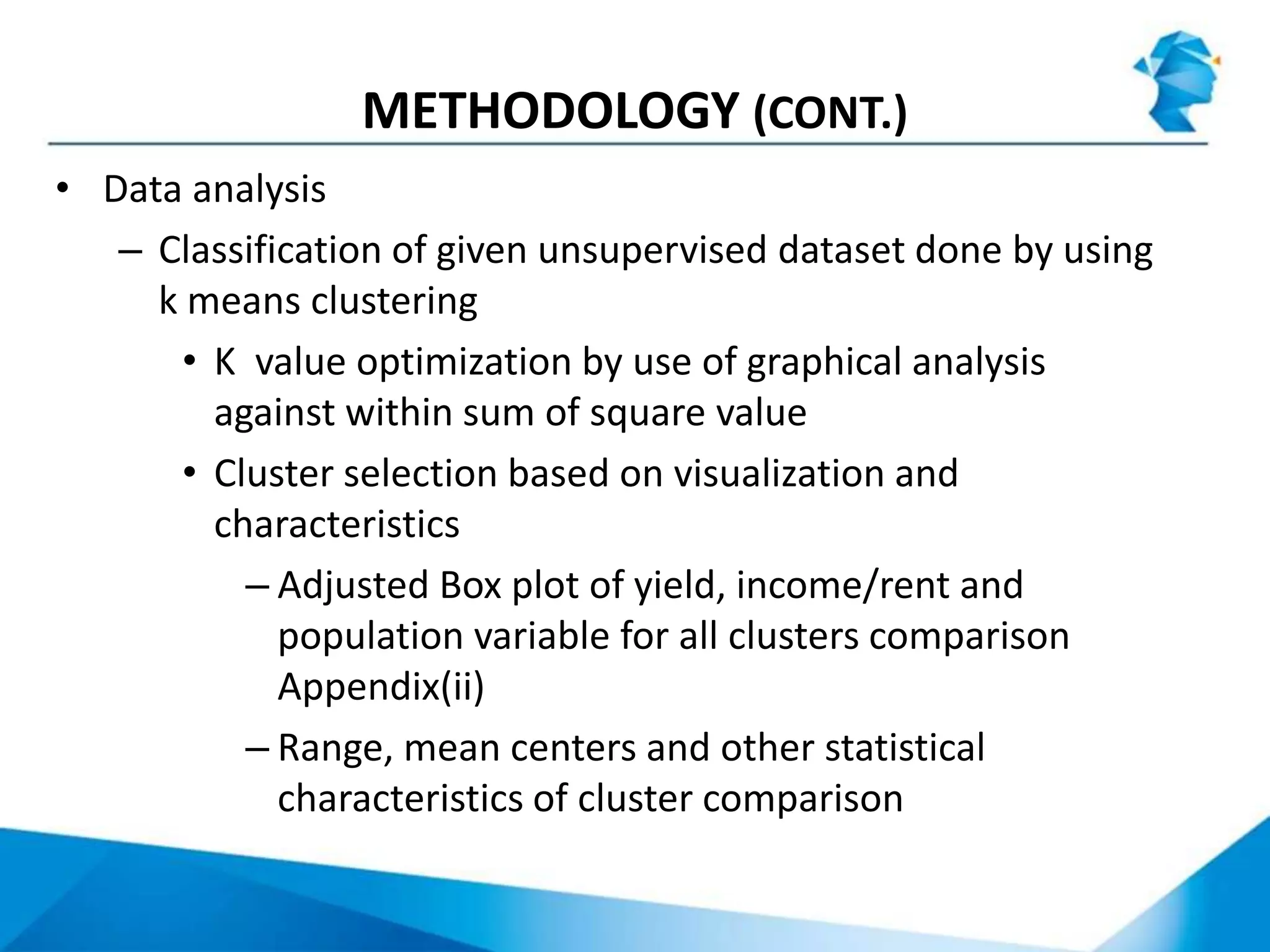 METHODOLOGY (CONT.)

• Data analysis
– Classification of given unsupervised dataset done by using k means clustering
• K value optimization by use of graphical analysis against within sum of square value
• Cluster selection based on visualization and characteristics
– Adjusted Box plot of yield, income/rent and population variable for all clusters comparison Appendix(ii)
– Range, mean centers and other statistical characteristics of cluster comparison